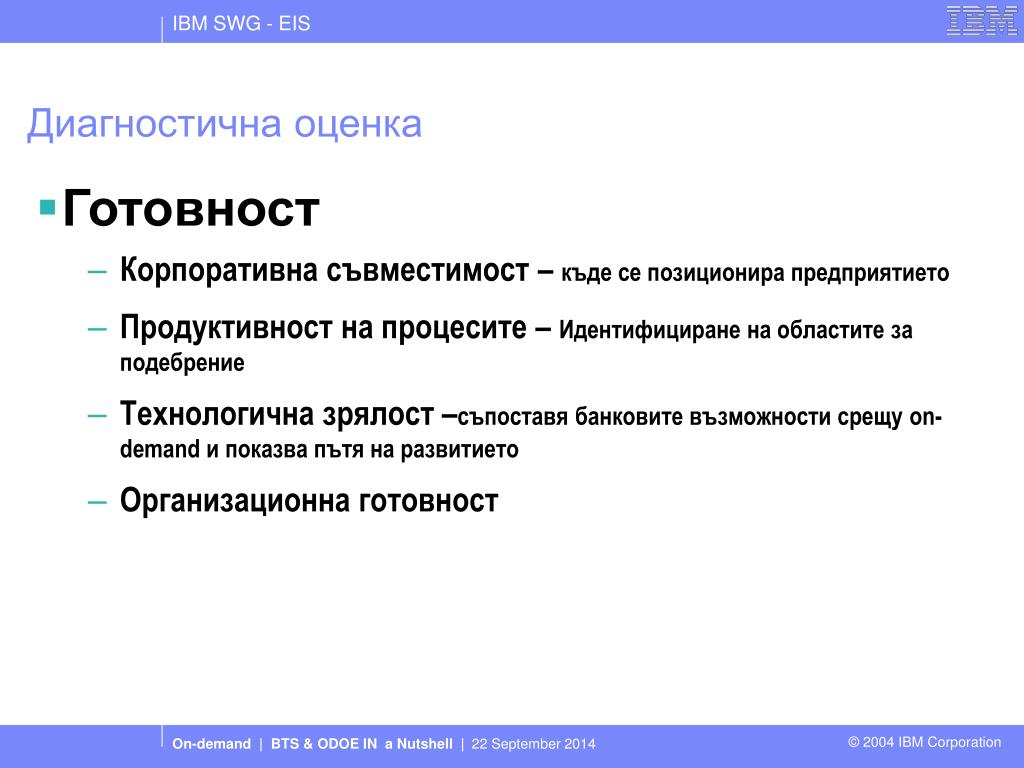 IBM SWG - EIS

IBM

Диагностична оценка

Готовност

– Корпоративна съвместимост – къде се позиционира предприятието

– Продуктивност на процесите – Идентифициране на областите за подебрение

– Технологична зрялост –съпоставя банковите възможности срещу on-demand и показва пътя на развитието

– Организационна готовност

On-demand | BTS & ODOE IN a Nutshell | 22 September 2014

© 2004 IBM Corporation